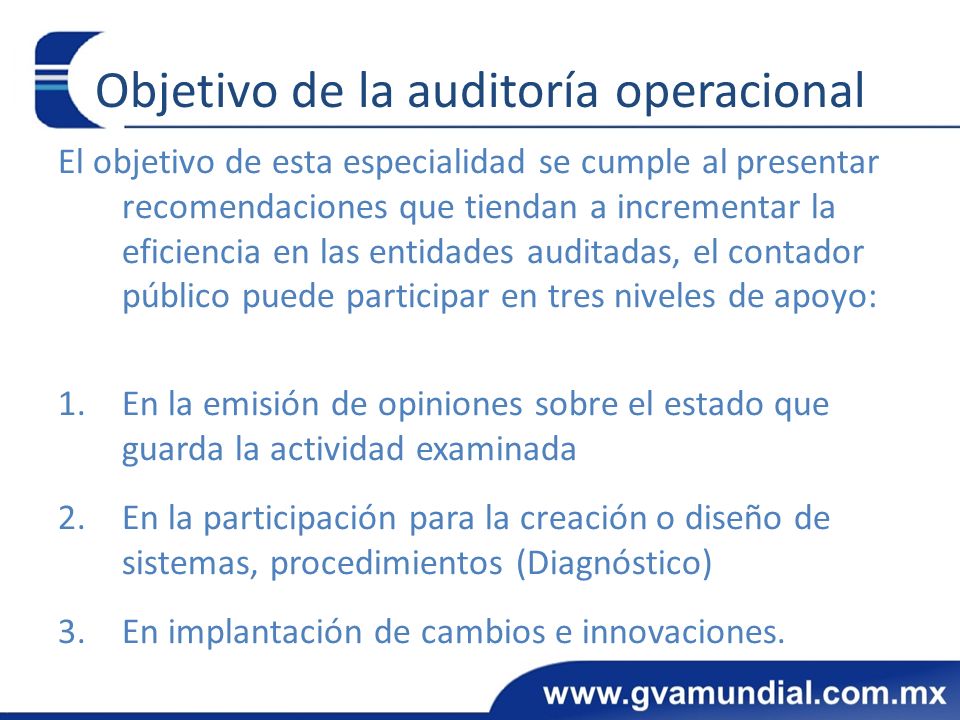 Objetivo de la auditoría operacional

El objetivo de esta especialidad se cumple al presentar recomendaciones que tiendan a incrementar la eficiencia en las entidades auditadas, el contador público puede participar en tres niveles de apoyo:

1. En la emisión de opiniones sobre el estado que guarda la actividad examinada

2. En la participación para la creación o diseño de sistemas, procedimientos (Diagnóstico)

3. En implantación de cambios e innovaciones.

www.gvamundial.com.mx